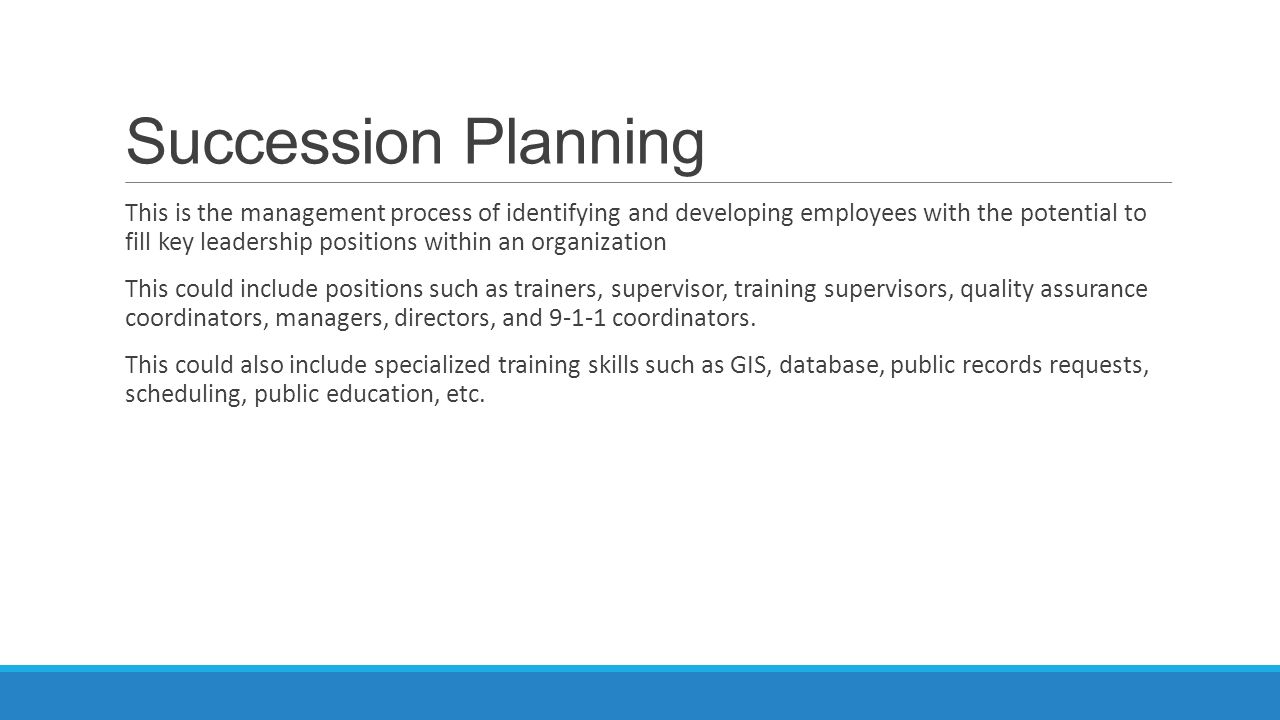 Succession Planning

This is the management process of identifying and developing employees with the potential to fill key leadership positions within an organization

This could include positions such as trainers, supervisor, training supervisors, quality assurance coordinators, managers, directors, and 9-1-1 coordinators.

This could also include specialized training skills such as GIS, database, public records requests, scheduling, public education, etc.